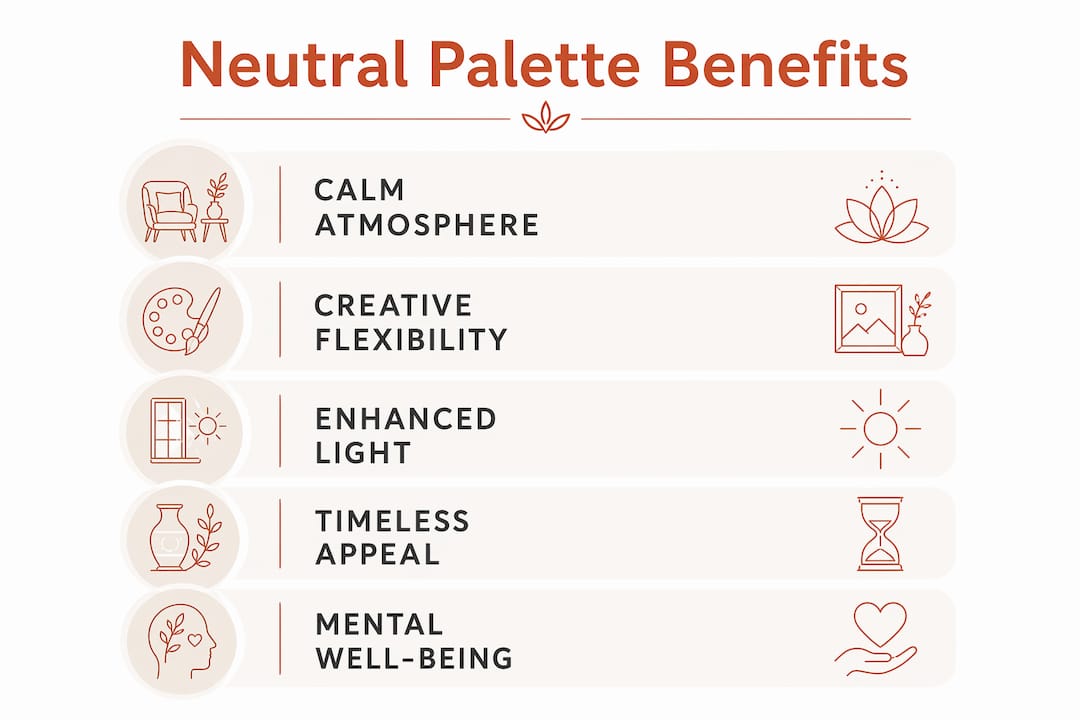 Neutral Palette Benefits

CALM ATMOSPHERE

CREATIVE FLEXIBILITY

ENHANCED LIGHT

TIMELESS APPEAL

MENTAL WELL-BEING